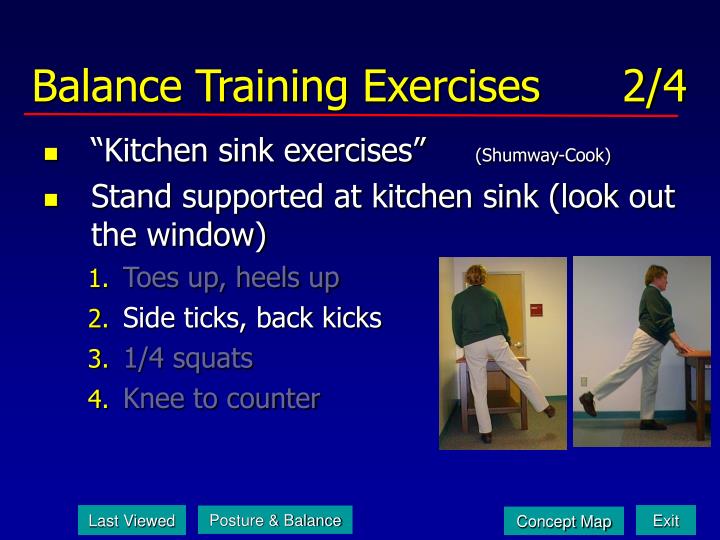 Balance Training Exercises 2/4

- “Kitchen sink exercises” (Shumway-Cook)
- Stand supported at kitchen sink (look out the window)

1. Toes up, heels up
2. Side ticks, back kicks
3. 1/4 squats
4. Knee to counter

Last Viewed Posture & Balance Concept Map Exit